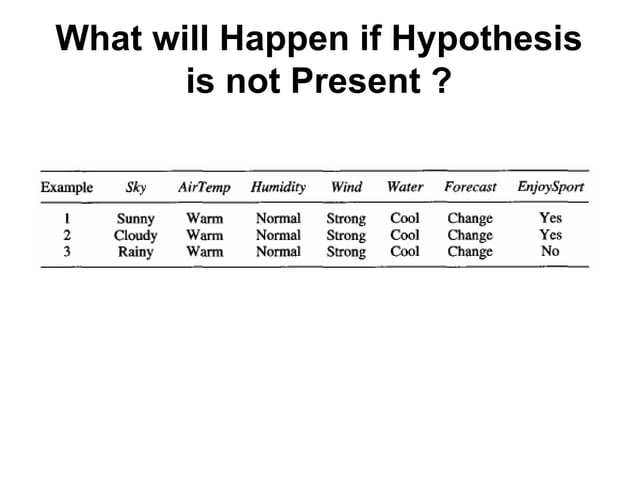 What will Happen if Hypothesis is not Present ?

| Example | Sky | AirTemp | Humidity | Wind | Water | Forecast | EnjoySport |
|---|---|---|---|---|---|---|---|
| 1 | Sunny | Warm | Normal | Strong | Cool | Change | Yes |
| 2 | Cloudy | Warm | Normal | Strong | Cool | Change | Yes |
| 3 | Rainy | Warm | Normal | Strong | Cool | Change | No |